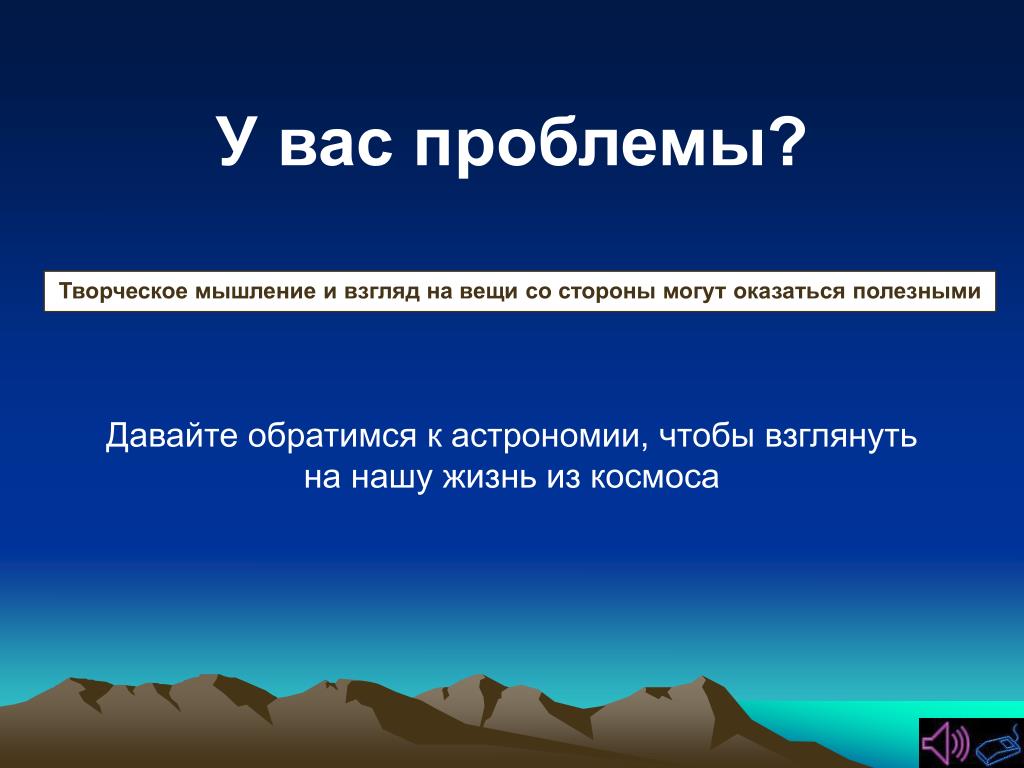 У вас проблемы?

Творческое мышление и взгляд на вещи со стороны могут оказаться полезными

Давайте обратимся к астрономии, чтобы взглянуть на нашу жизнь из космоса